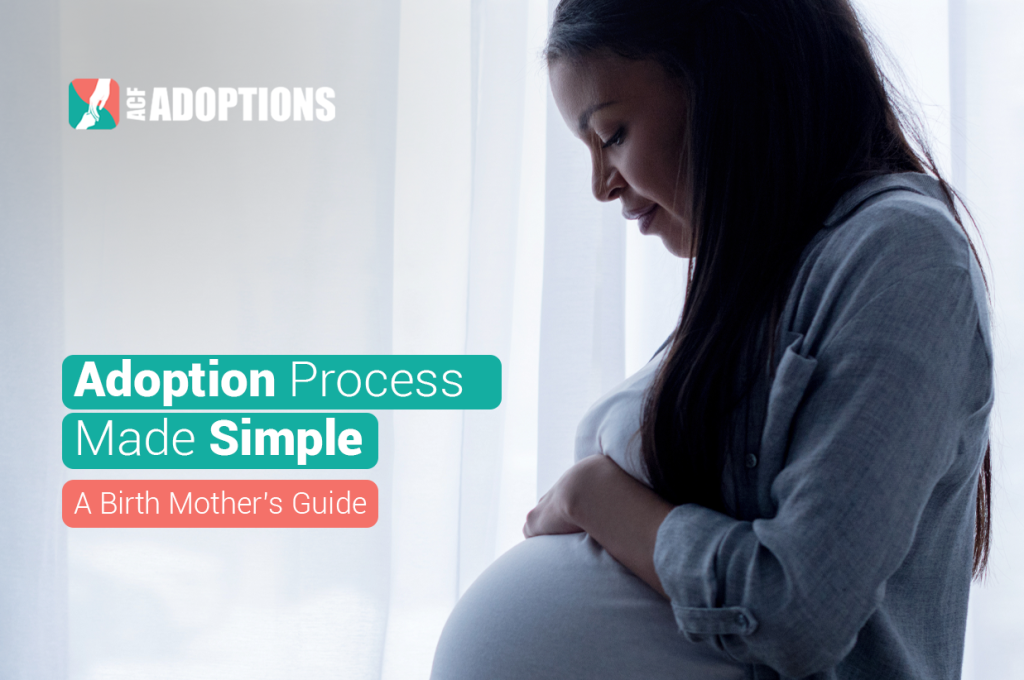 ACF ADOPTIONS

Adoption Process Made Simple

A Birth Mother's Guide